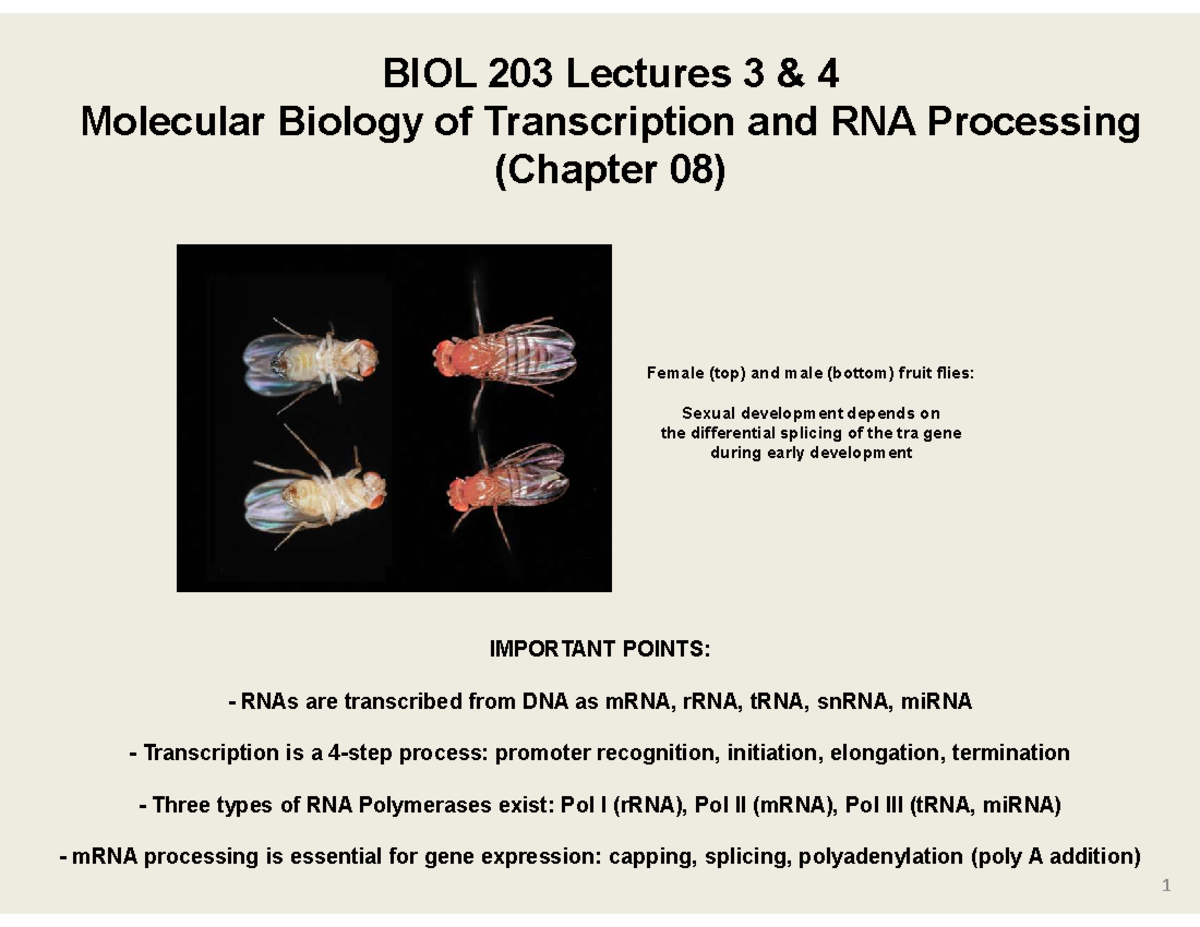 BIOL 203 Lectures 3 & 4
Molecular Biology of Transcription and RNA Processing
(Chapter 08)

Female (top) and male (bottom) fruit flies:

Sexual development depends on the differential splicing of the tra gene during early development

IMPORTANT POINTS:

- RNAs are transcribed from DNA as mRNA, rRNA, tRNA, snRNA, miRNA

- Transcription is a 4-step process: promoter recognition, initiation, elongation, termination

- Three types of RNA Polymerases exist: Pol I (rRNA), Pol II (mRNA), Pol III (tRNA, miRNA)

- mRNA processing is essential for gene expression: capping, splicing, polyadenylation (poly A addition)

1